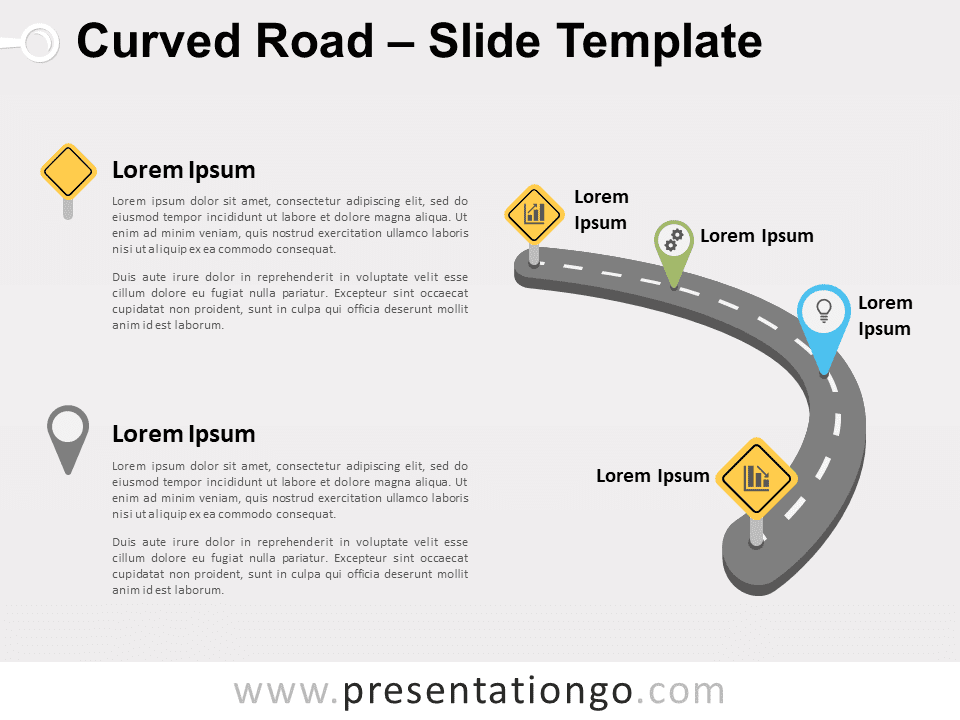 Curved Road – Slide Template

Lorem Ipsum

Lorem ipsum dolor sit amet, consectetur adipiscing elit, sed do eiusmod tempor incididunt ut labore et dolore magna aliqua. Ut enim ad minim veniam, quis nostrud exercitation ullamco laboris nisi ut aliquip ex ea commodo consequat.

Duis aute irure dolor in reprehenderit in voluptate velit esse cillum dolore eu fugiat nulla pariatur. Excepteur sint occaecat cupidatat non proident, sunt in culpa qui officia deserunt mollit anim id est laborum.

Lorem Ipsum

Lorem ipsum dolor sit amet, consectetur adipiscing elit, sed do eiusmod tempor incididunt ut labore et dolore magna aliqua. Ut enim ad minim veniam, quis nostrud exercitation ullamco laboris nisi ut aliquip ex ea commodo consequat.

Duis aute irure dolor in reprehenderit in voluptate velit esse cillum dolore eu fugiat nulla pariatur. Excepteur sint occaecat cupidatat non proident, sunt in culpa qui officia deserunt mollit anim id est laborum.

Lorem Ipsum

Lorem Ipsum

Lorem Ipsum

Lorem Ipsum

www.presentationgo.com